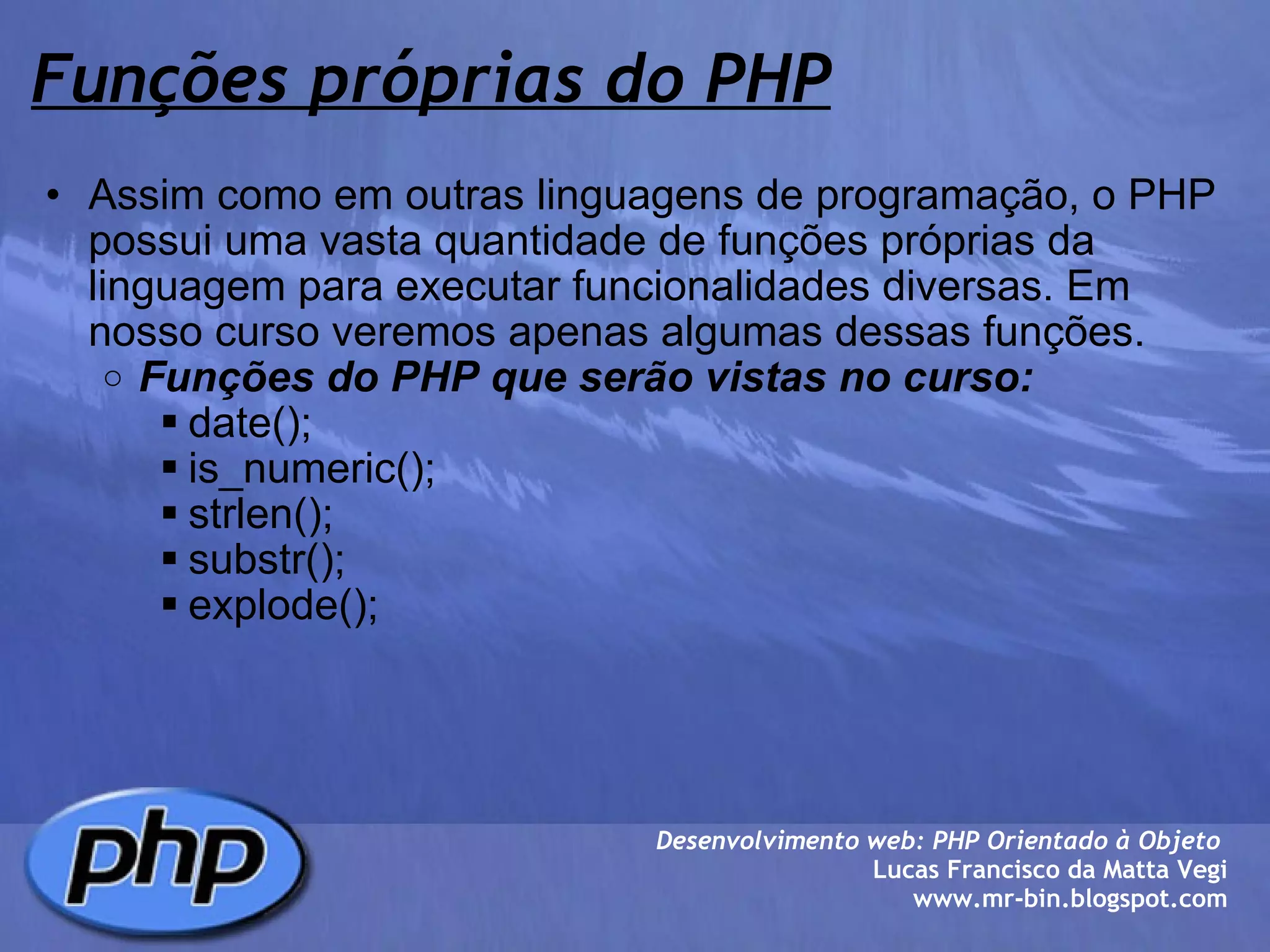 Funções próprias do PHP

• Assim como em outras linguagens de programação, o PHP possui uma vasta quantidade de funções próprias da linguagem para executar funcionalidades diversas. Em nosso curso veremos apenas algumas dessas funções.
  ○ Funções do PHP que serão vistas no curso:
    ▪ date();
    ▪ is_numeric();
    ▪ strlen();
    ▪ substr();
    ▪ explode();

php

Desenvolvimento web: PHP Orientado à Objeto
Lucas Francisco da Matta Vegi
www.mr-bin.blogspot.com